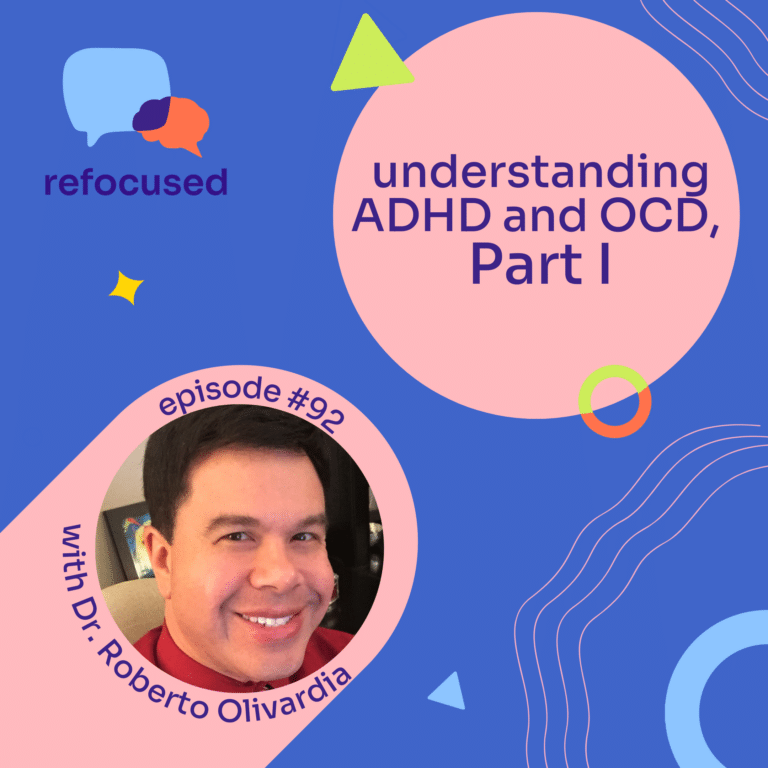 refocused

understanding ADHD and OCD, Part I

episode #92

with Dr. Roberto Olivardia